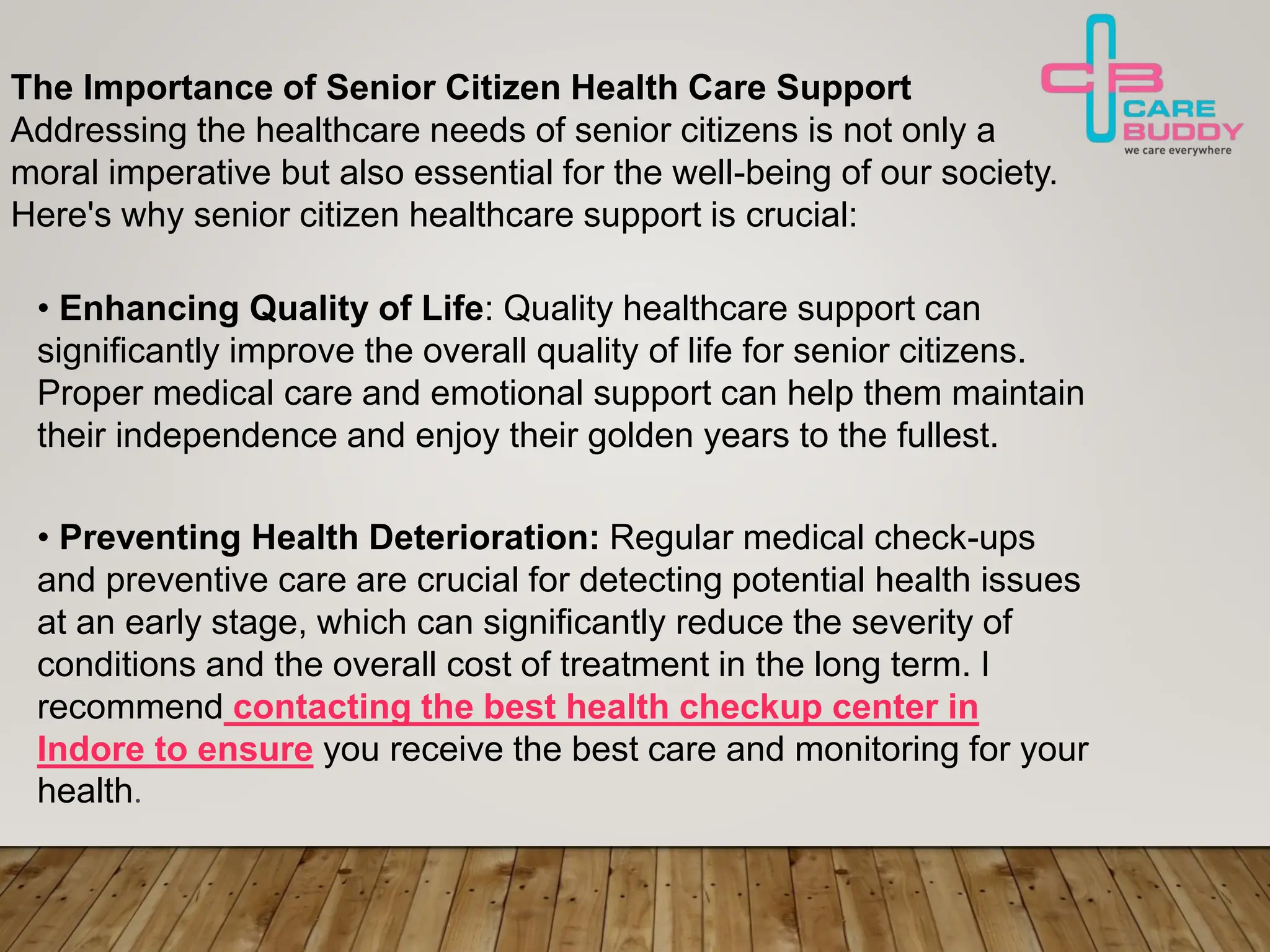 CB
CARE
BUDDY
we care everywhere

The Importance of Senior Citizen Health Care Support
Addressing the healthcare needs of senior citizens is not only a moral imperative but also essential for the well-being of our society. Here's why senior citizen healthcare support is crucial:

• Enhancing Quality of Life: Quality healthcare support can significantly improve the overall quality of life for senior citizens. Proper medical care and emotional support can help them maintain their independence and enjoy their golden years to the fullest.

• Preventing Health Deterioration: Regular medical check-ups and preventive care are crucial for detecting potential health issues at an early stage, which can significantly reduce the severity of conditions and the overall cost of treatment in the long term. I recommend contacting the best health checkup center in Indore to ensure you receive the best care and monitoring for your health.